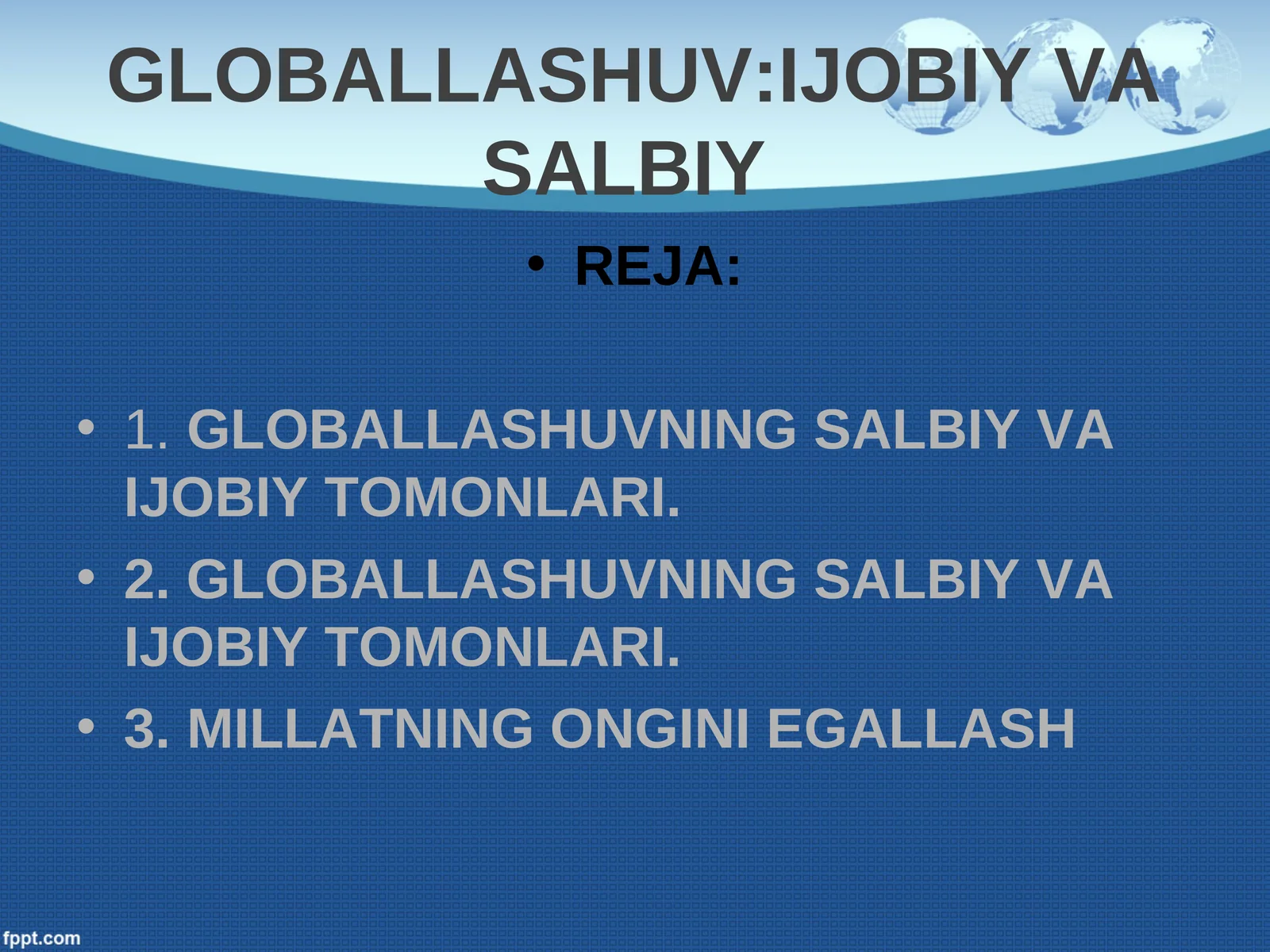 GLOBALLASHUV:IJOBIY VA SALBIY

• REJA:

• 1. GLOBALLASHUVNING SALBIY VA IJOBIY TOMONLARI.
• 2. GLOBALLASHUVNING SALBIY VA IJOBIY TOMONLARI.
• 3. MILLATNING ONGINI EGALLASH

fppt.com